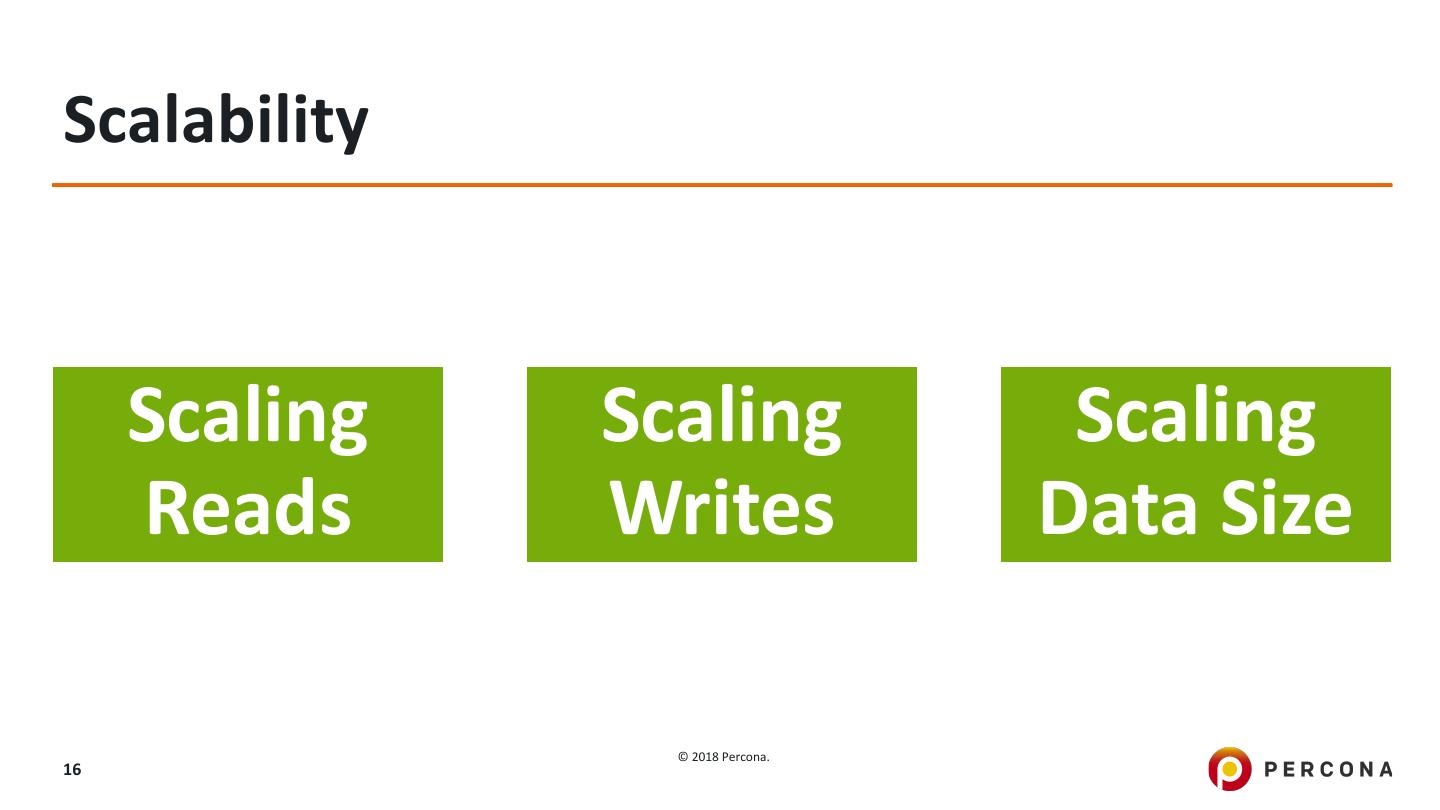 Scalability

Scaling Reads

Scaling Writes

Scaling Data Size

16

© 2018 Percona.

PERCONA